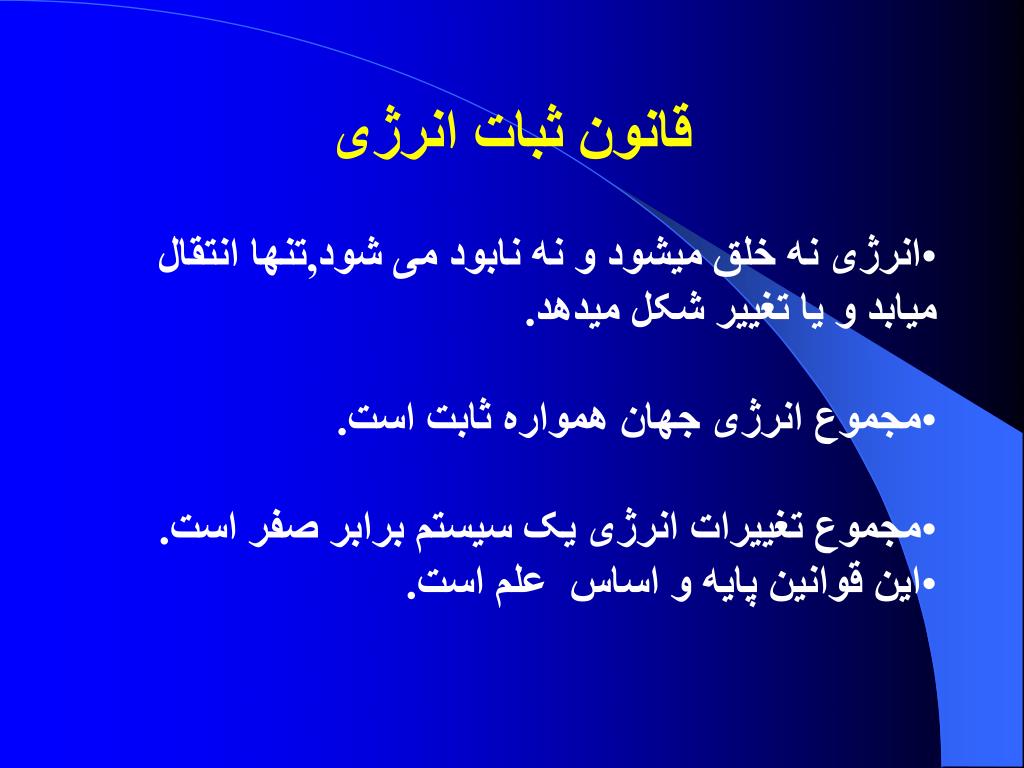 قانون ثبات انرژی

•انرژی نه خلق میشود و نه نابود می شود,تنها انتقال میابد و یا تغییر شکل میدهد.

•مجموع انرژی جهان همواره ثابت است.

•مجموع تغییرات انرژی یک سیستم برابر صفر است.
•این قوانین پایه و اساس علم است.